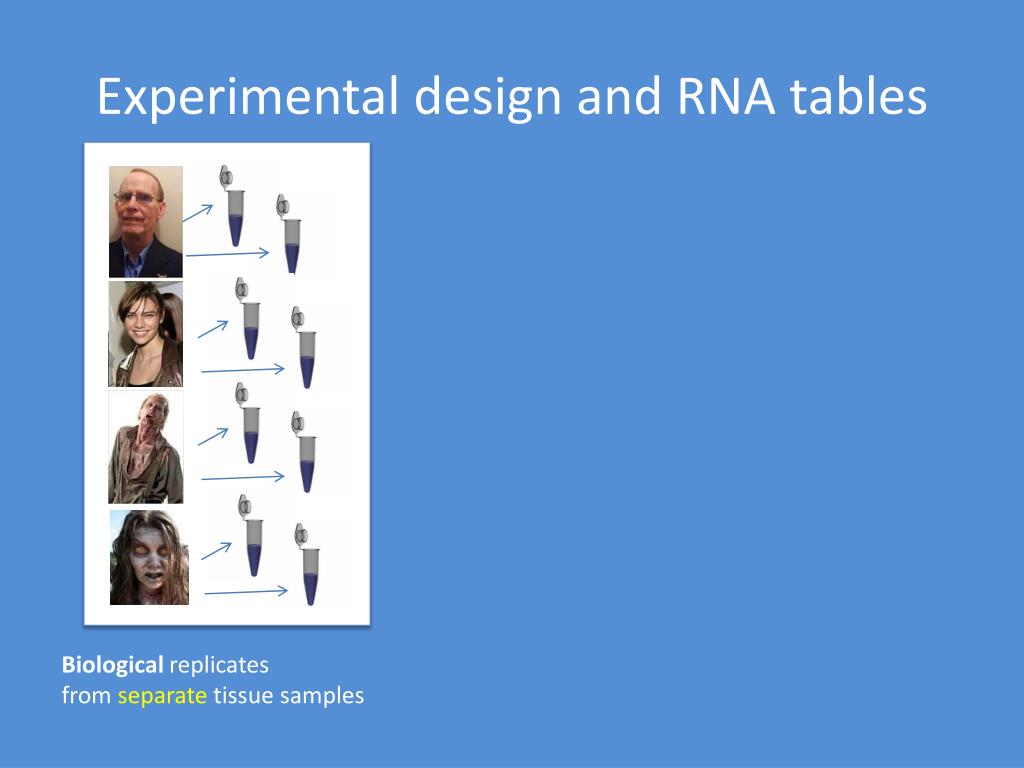 Experimental design and RNA tables

Biological replicates
from separate tissue samples